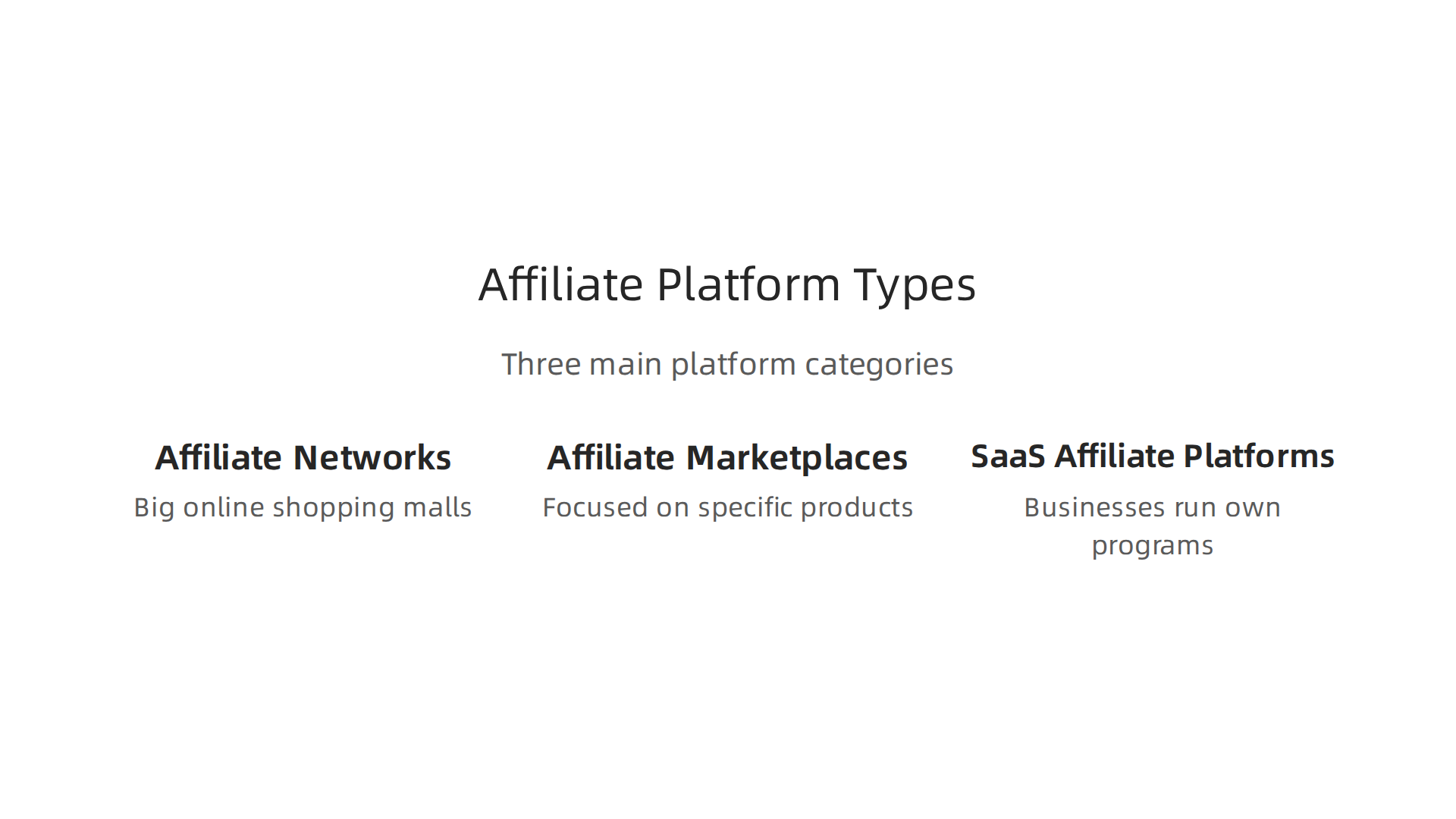 Affiliate Platform Types

Three main platform categories

Affiliate Networks

Big online shopping malls

Affiliate Marketplaces

Focused on specific products

SaaS Affiliate Platforms

Businesses run own programs